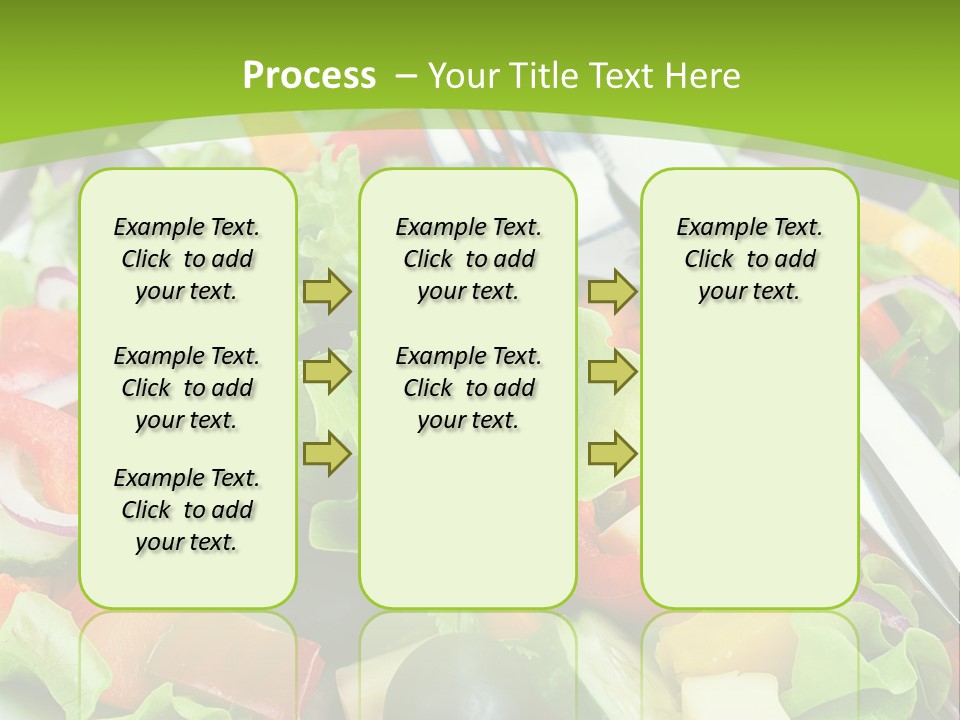 Process – Your Title Text Here

Example Text. Click to add your text.

Example Text. Click to add your text.

Example Text. Click to add your text.

Example Text. Click to add your text.

Example Text. Click to add your text.

Example Text. Click to add your text.